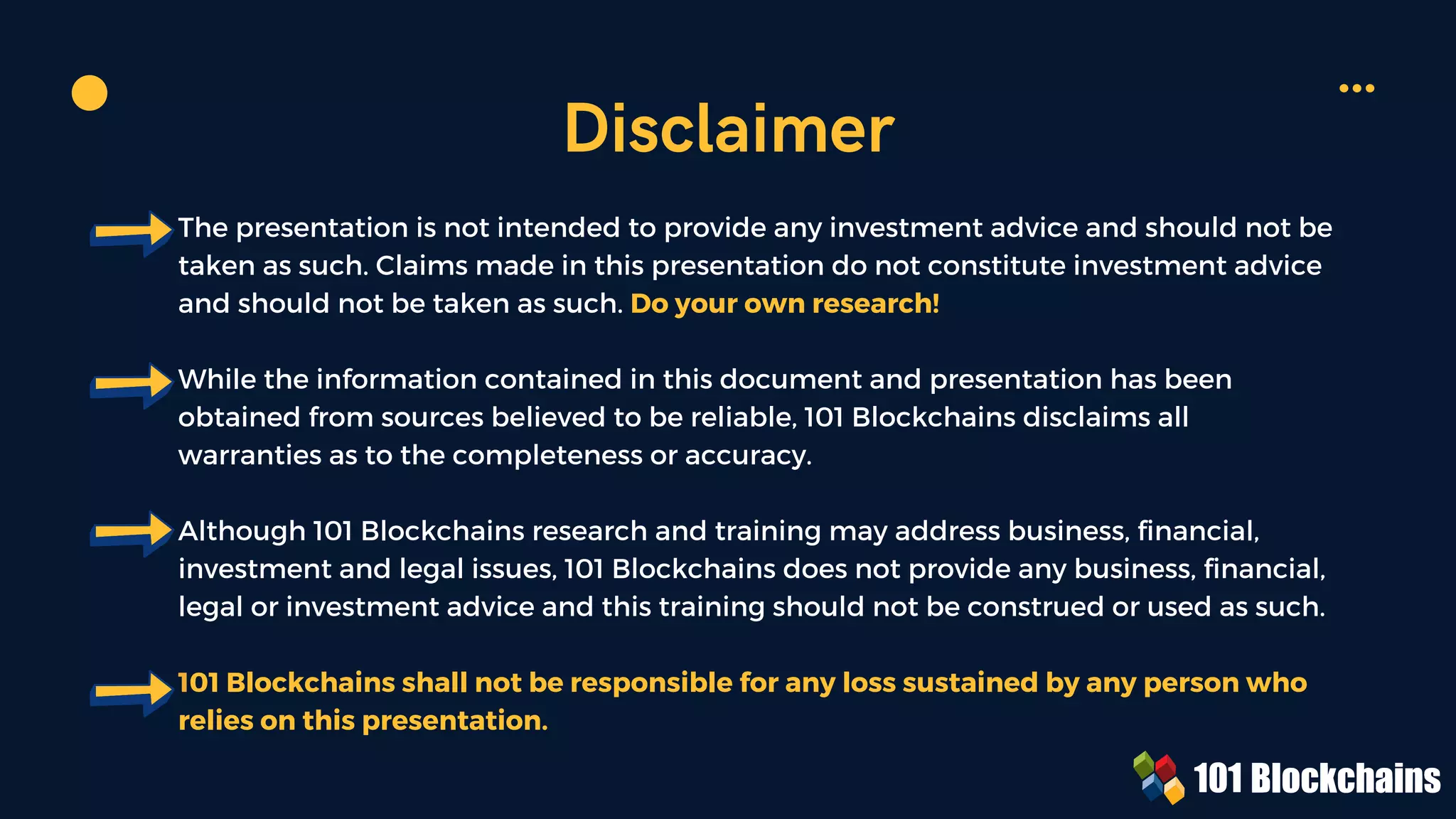 Disclaimer

The presentation is not intended to provide any investment advice and should not be taken as such. Claims made in this presentation do not constitute investment advice and should not be taken as such. Do your own research!

While the information contained in this document and presentation has been obtained from sources believed to be reliable, 101 Blockchains disclaims all warranties as to the completeness or accuracy.

Although 101 Blockchains research and training may address business, financial, investment and legal issues, 101 Blockchains does not provide any business, financial, legal or investment advice and this training should not be construed or used as such.

101 Blockchains shall not be responsible for any loss sustained by any person who relies on this presentation.

101 Blockchains